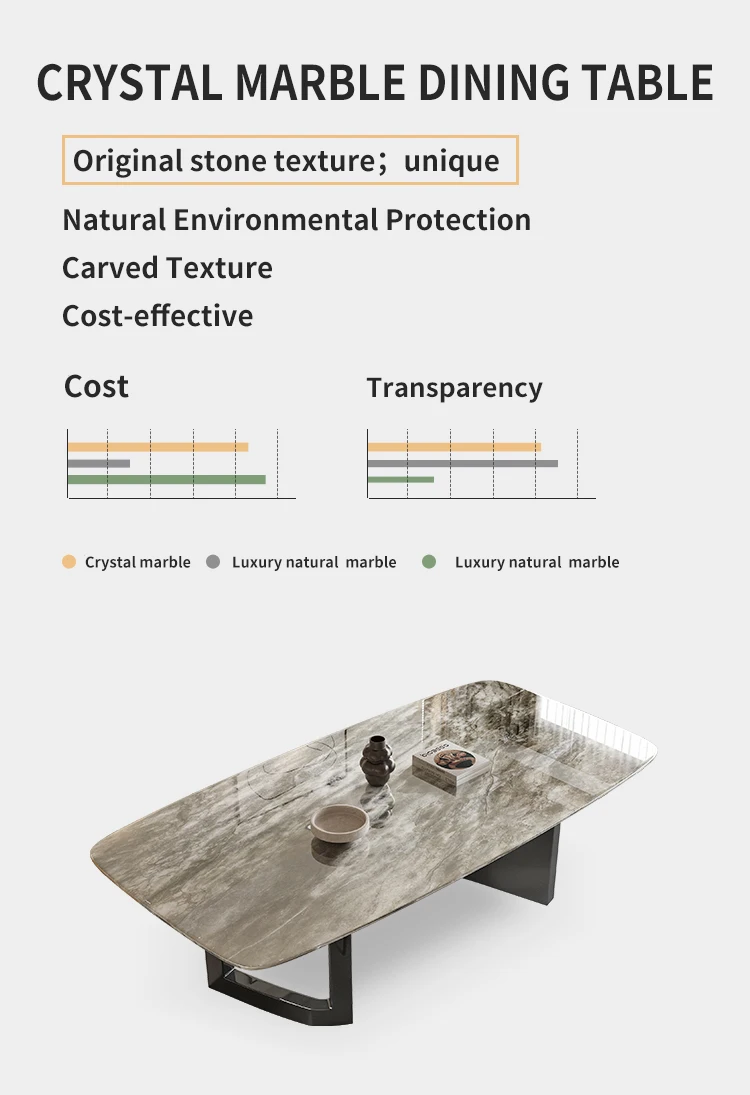 CRYSTAL MARBLE DINING TABLE

Original stone texture；unique

Natural Environmental Protection

Carved Texture

Cost-effective

Cost

Transparency

Crystal marble  Luxury natural marble  Luxury natural marble